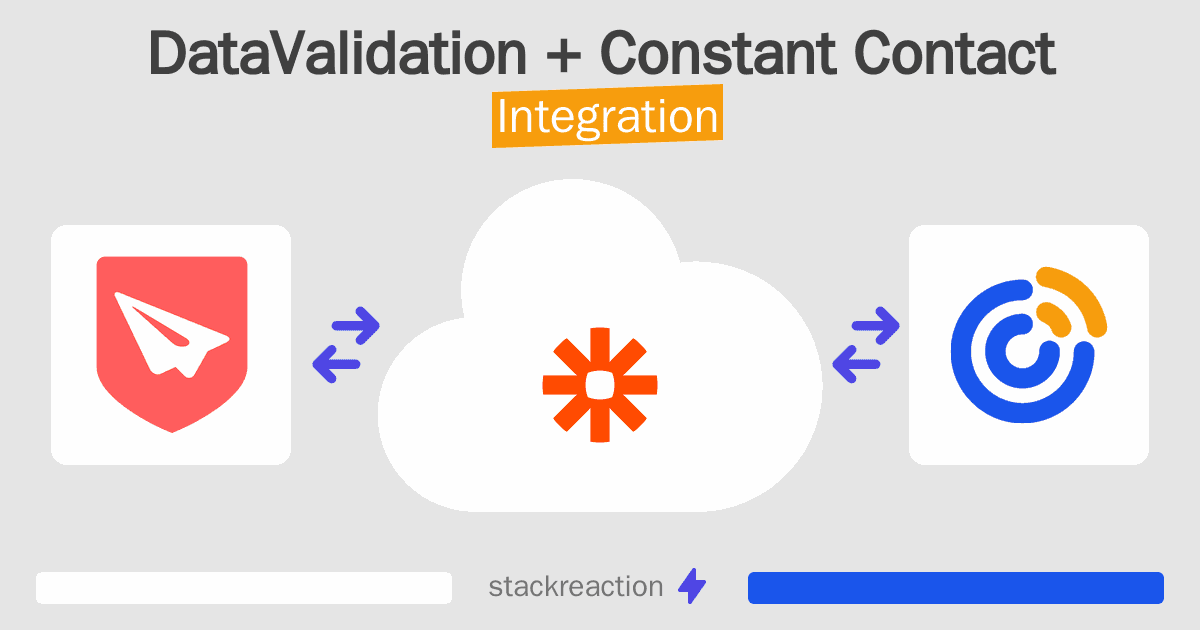 DataValidation + Constant Contact
Integration

stackreaction